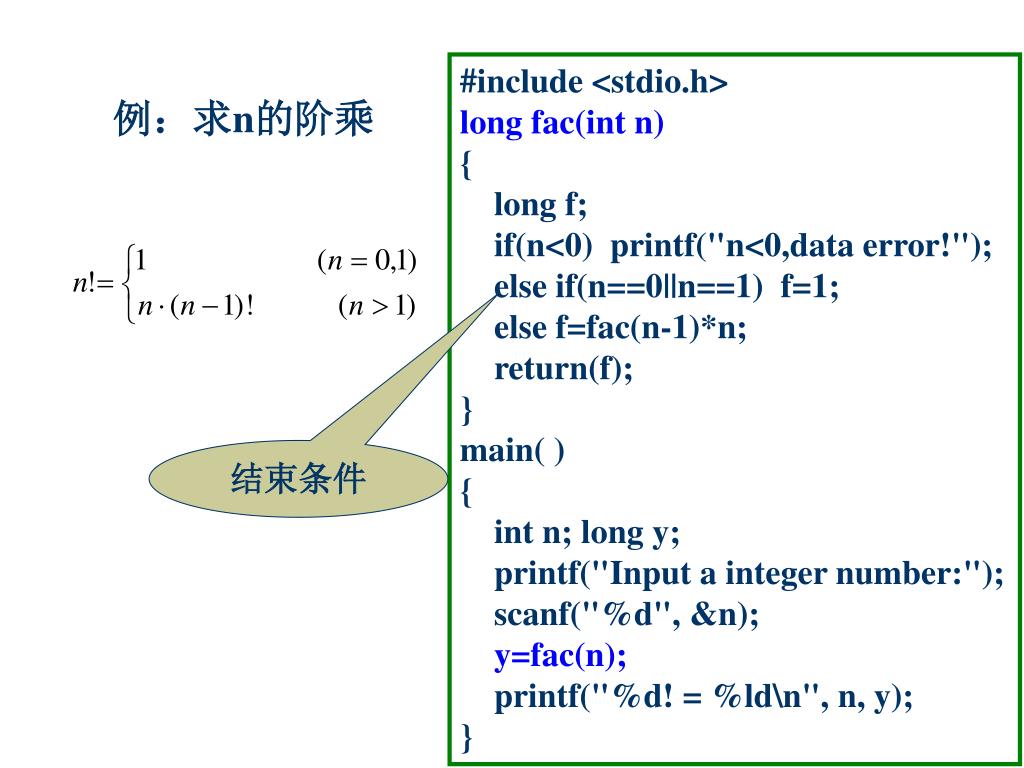 例：求n的阶乘

$n!=\begin{cases}1 & (n=0,1)\\ n\cdot(n-1)! & (n>1)\end{cases}$

结束条件

#include <stdio.h>
long fac(int n)
{
long f;
if(n<0) printf("n<0,data error!");
else if(n==0||n==1) f=1;
else f=fac(n-1)*n;
return(f);
}
main( )
{
int n; long y;
printf("Input a integer number:");
scanf("%d", &n);
y=fac(n);
printf("%d! = %ld\n", n, y);
}